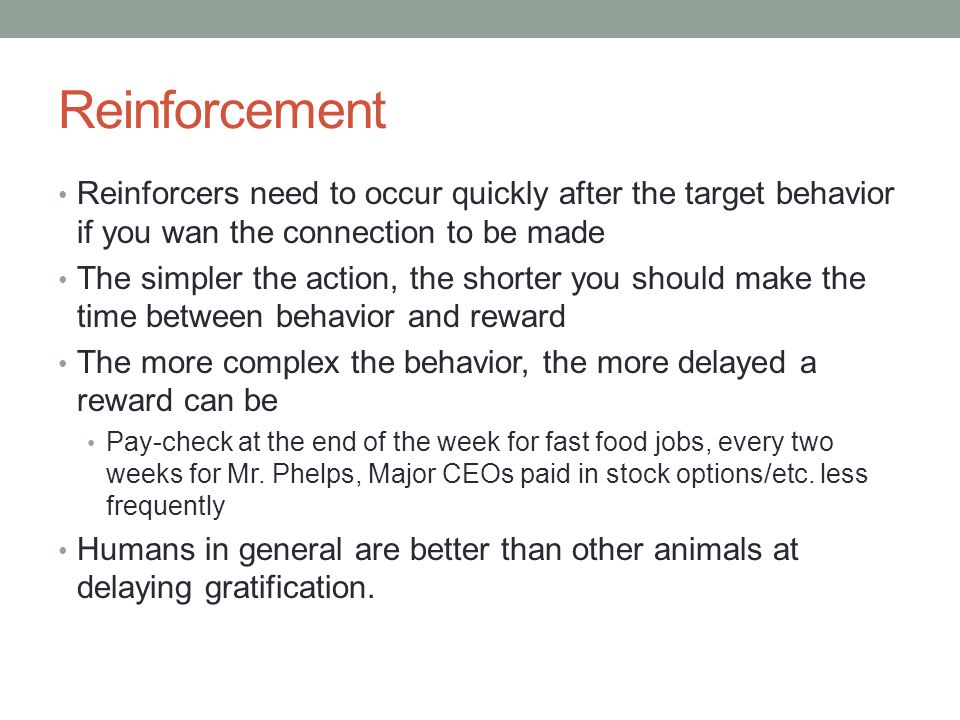 Reinforcement

• Reinforcers need to occur quickly after the target behavior if you wan the connection to be made
• The simpler the action, the shorter you should make the time between behavior and reward
• The more complex the behavior, the more delayed a reward can be
  • Pay-check at the end of the week for fast food jobs, every two weeks for Mr. Phelps, Major CEOs paid in stock options/etc. less frequently
• Humans in general are better than other animals at delaying gratification.